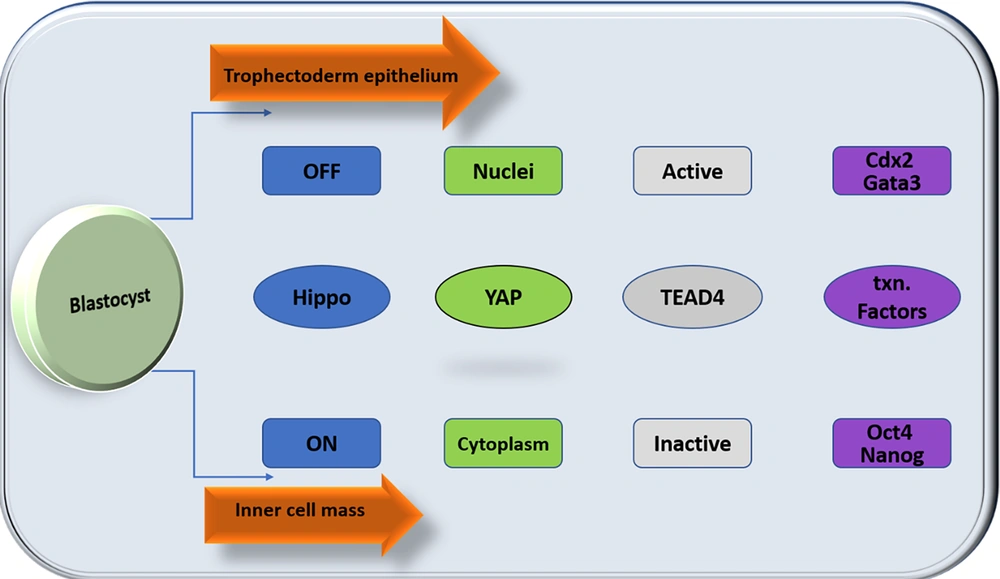 Trophectoderm epithelium

OFF

Nuclei

Active

Cdx2
Gata3

Blastocyst

Hippo

YAP

TEAD4

txn.
Factors

ON

Cytoplasm

Inactive

Oct4
Nanog

Inner cell mass